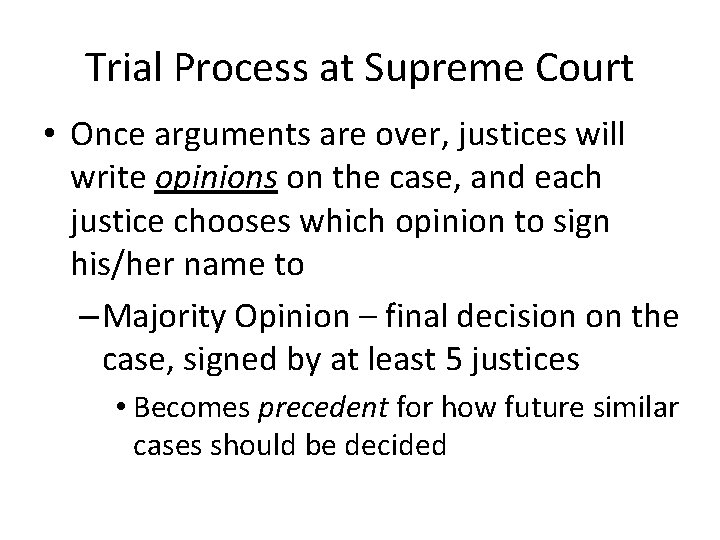 Trial Process at Supreme Court

• Once arguments are over, justices will write opinions on the case, and each justice chooses which opinion to sign his/her name to

– Majority Opinion – final decision on the case, signed by at least 5 justices

• Becomes precedent for how future similar cases should be decided